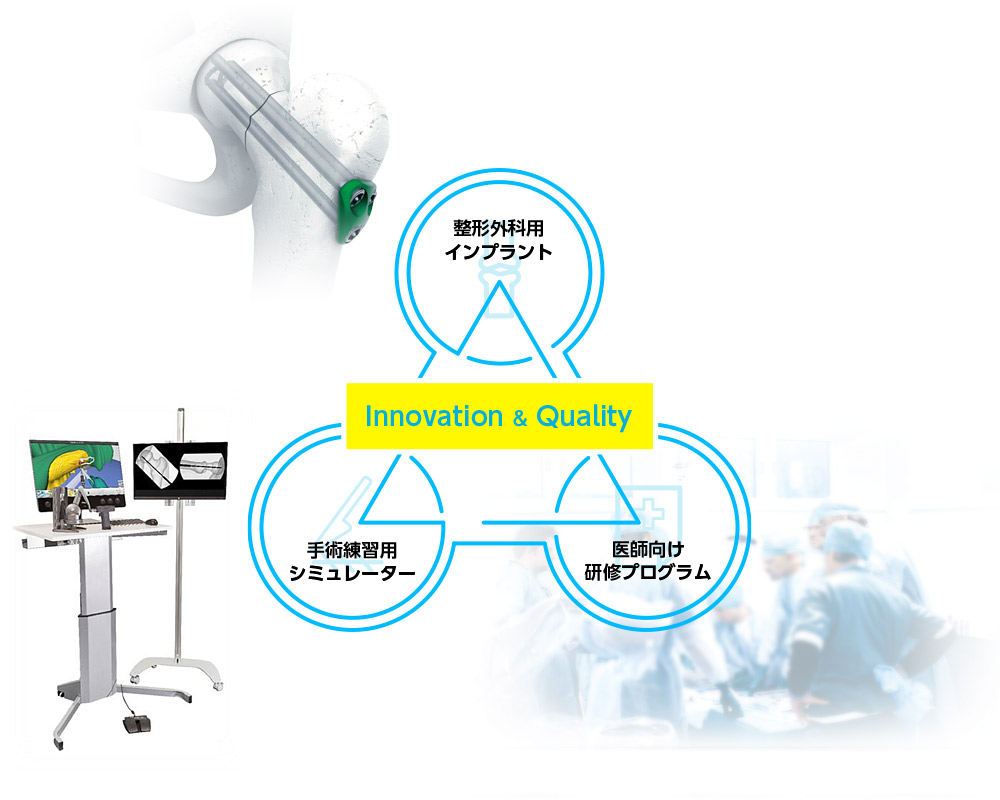 整形外科用
インプラント

Innovation & Quality

手術練習用
シミュレーター

医師向け
研修プログラム